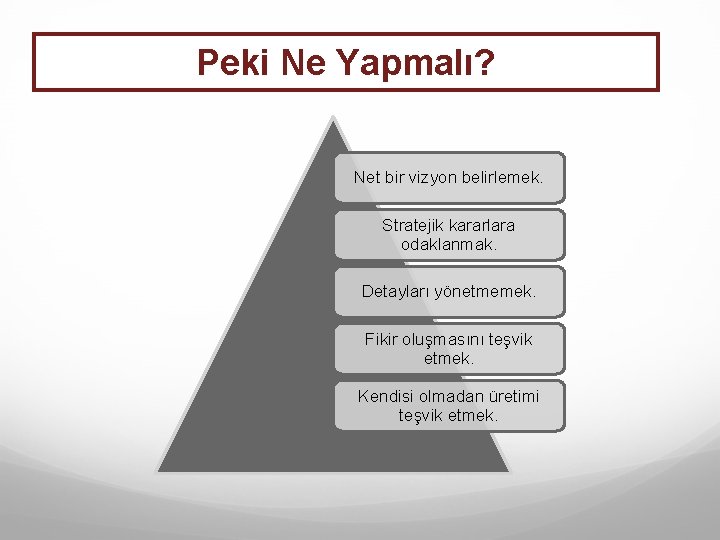 Peki Ne Yapmalı?

Net bir vizyon belirlemek.

Stratejik kararlara odaklanmak.

Detayları yönetmemek.

Fikir oluşmasını teşvik etmek.

Kendisi olmadan üretimi teşvik etmek.